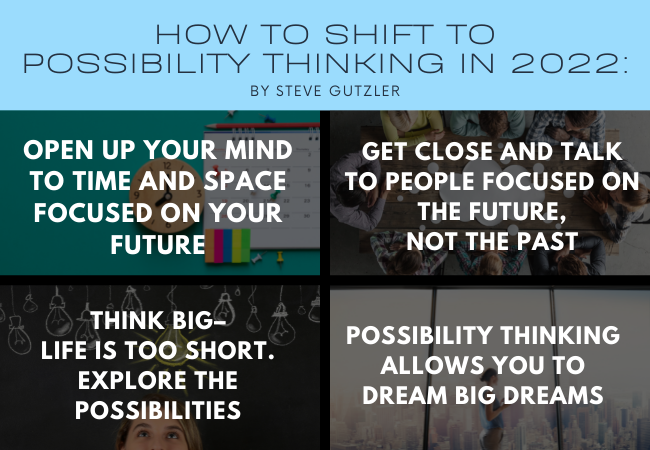 HOW TO SHIFT TO POSSIBILITY THINKING IN 2022:
BY STEVE GUTZLER

OPEN UP YOUR MIND TO TIME AND SPACE FOCUSED ON YOUR FUTURE

GET CLOSE AND TALK TO PEOPLE FOCUSED ON THE FUTURE, NOT THE PAST

THINK BIG– LIFE IS TOO SHORT. EXPLORE THE POSSIBILITIES

POSSIBILITY THINKING ALLOWS YOU TO DREAM BIG DREAMS